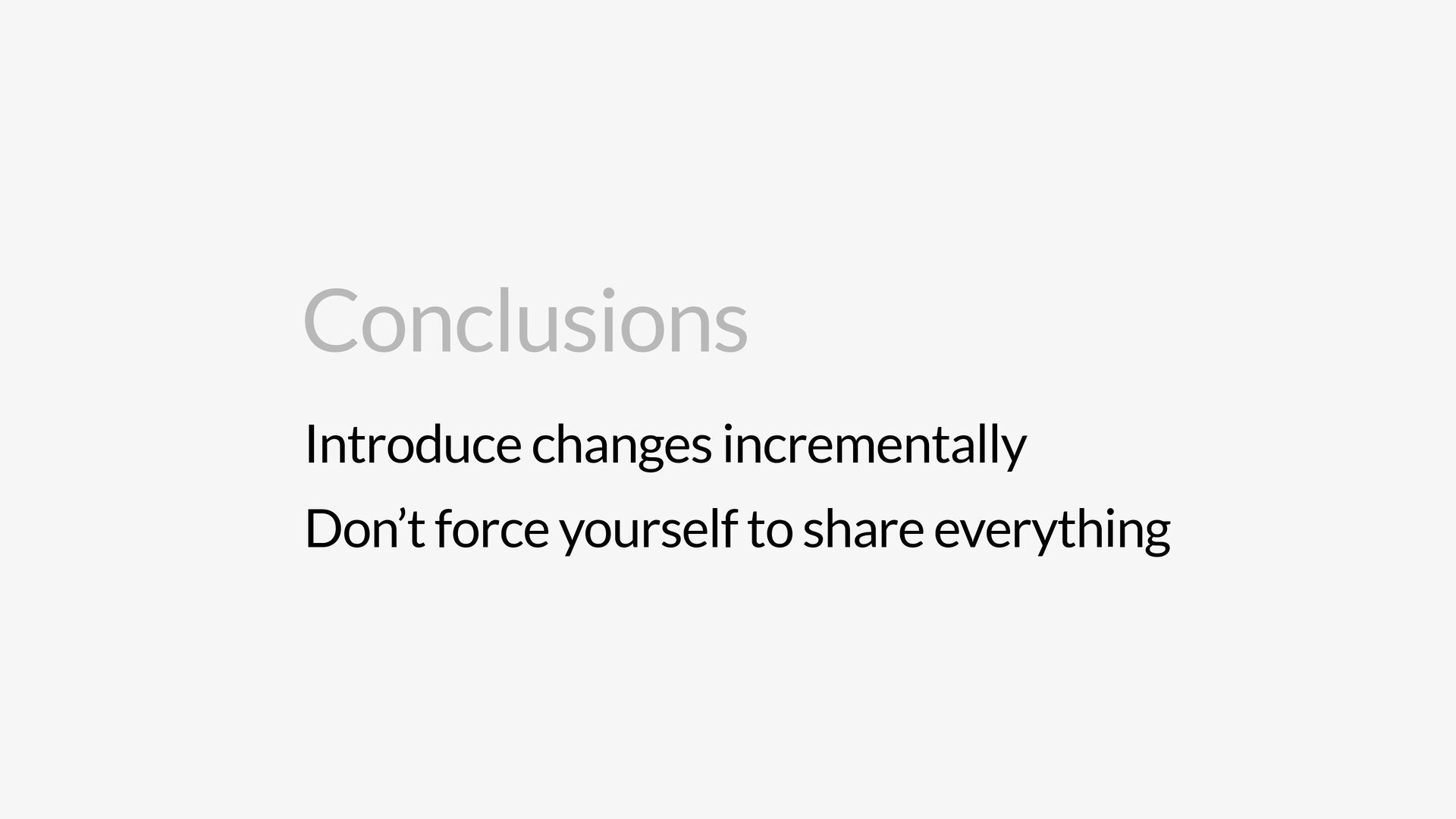 Conclusions

Introduce changes incrementally

Don’t force yourself to share everything